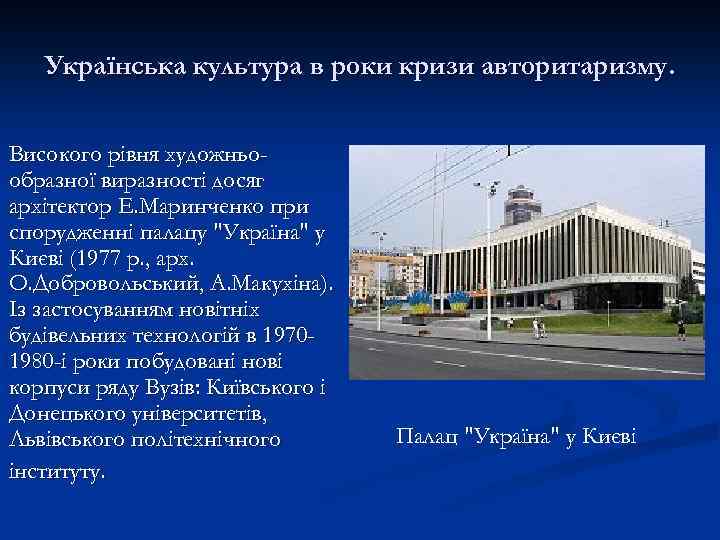 Українська культура в роки кризи авторитаризму.

Високого рівня художньо-образної виразності досяг архітектор Е.Маринченко при спорудженні палацу "Україна" у Києві (1977 р., арх. О.Добровольський, А.Макухіна). Із застосуванням новітніх будівельних технологій в 1970-1980-і роки побудовані нові корпуси ряду Вузів: Київського і Донецького університетів, Львівського політехнічного інституту.

Палац "Україна" у Києві